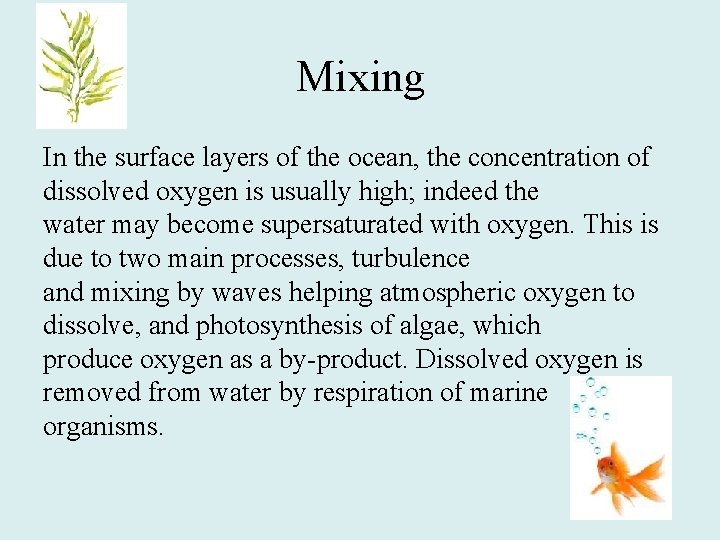 Mixing

In the surface layers of the ocean, the concentration of dissolved oxygen is usually high; indeed the water may become supersaturated with oxygen. This is due to two main processes, turbulence and mixing by waves helping atmospheric oxygen to dissolve, and photosynthesis of algae, which produce oxygen as a by-product. Dissolved oxygen is removed from water by respiration of marine organisms.